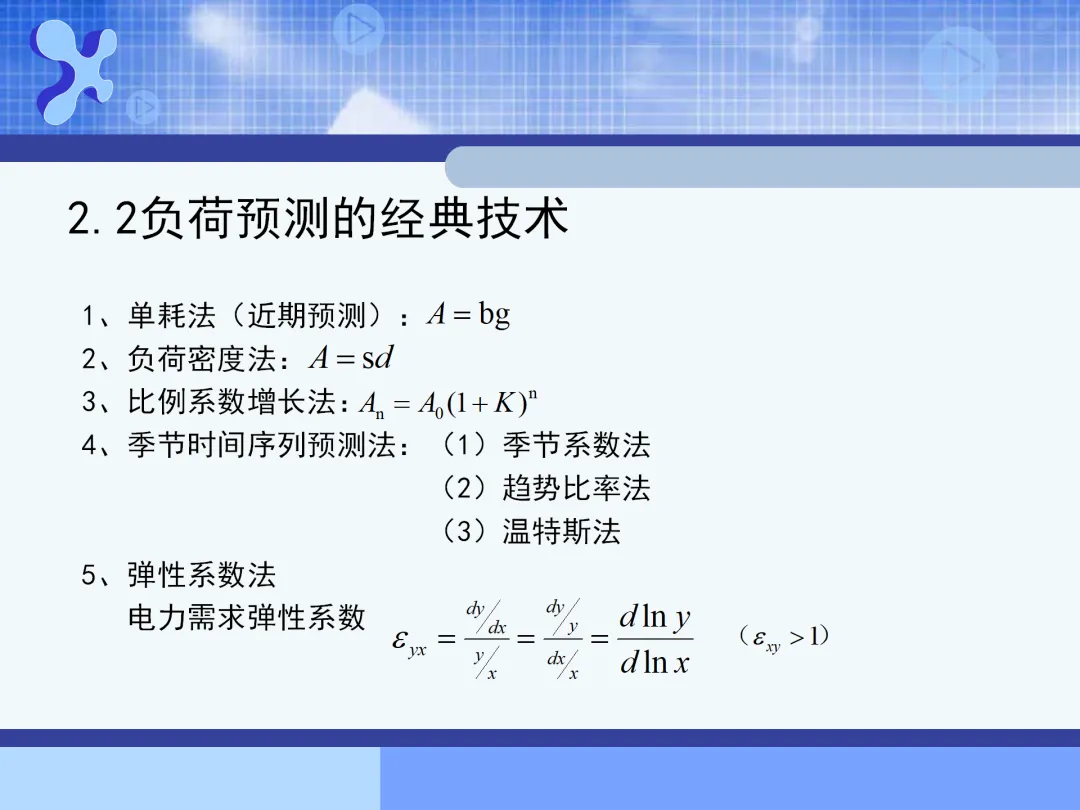 2.2负荷预测的经典技术

1、单耗法（近期预测）：$A = \mathrm{bg}$

2、负荷密度法：$A = \mathrm{s}d$

3、比例系数增长法：$A_{\mathrm{n}} = A_0(1+K)^{\mathrm{n}}$

4、季节时间序列预测法：（1）季节系数法

（2）趋势比率法

（3）温特斯法

5、弹性系数法

电力需求弹性系数 $\varepsilon_{yx} = \frac{dy/dx}{y/x} = \frac{dy/y}{dx/x} = \frac{d\ln y}{d\ln x}$ （$\varepsilon_{xy} > 1$）